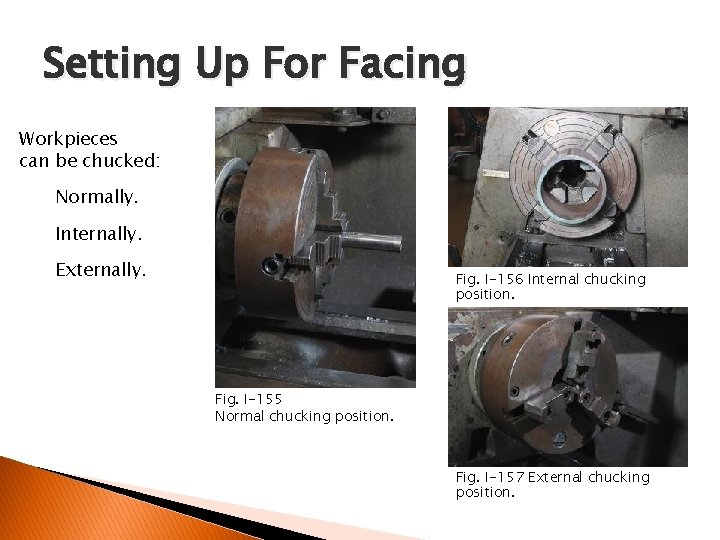 Setting Up For Facing

Workpieces can be chucked:

Normally.

Internally.

Externally.

Fig. I-155
Normal chucking position.

Fig. I-156 Internal chucking position.

Fig. I-157 External chucking position.